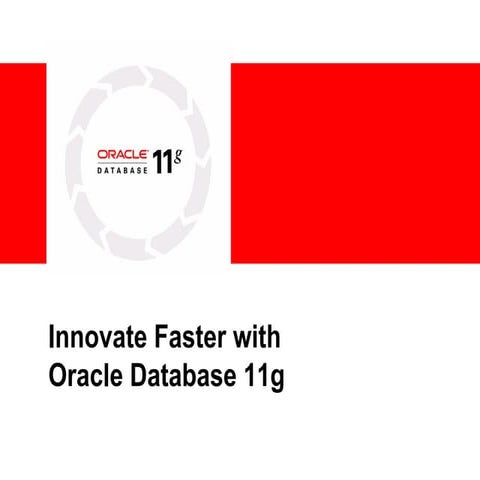 ORACLE
DATABASE 11g

Innovate Faster with
Oracle Database 11g